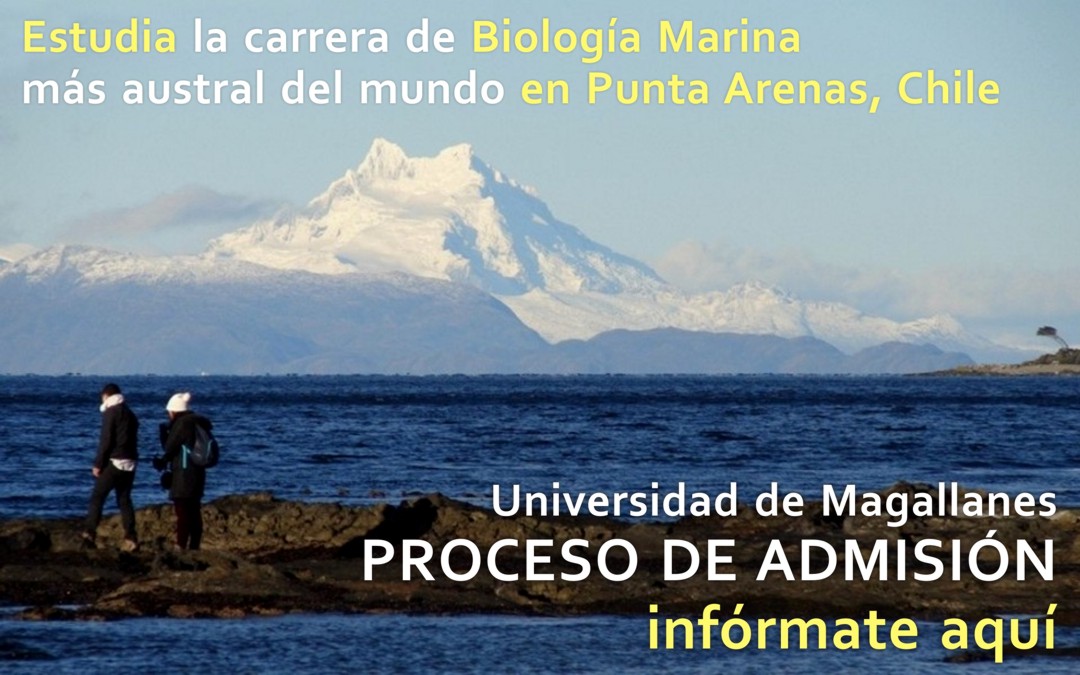 Estudia la carrera de Biología Marina más austral del mundo en Punta Arenas, Chile

Universidad de Magallanes
PROCESO DE ADMISIÓN
infórmate aquí